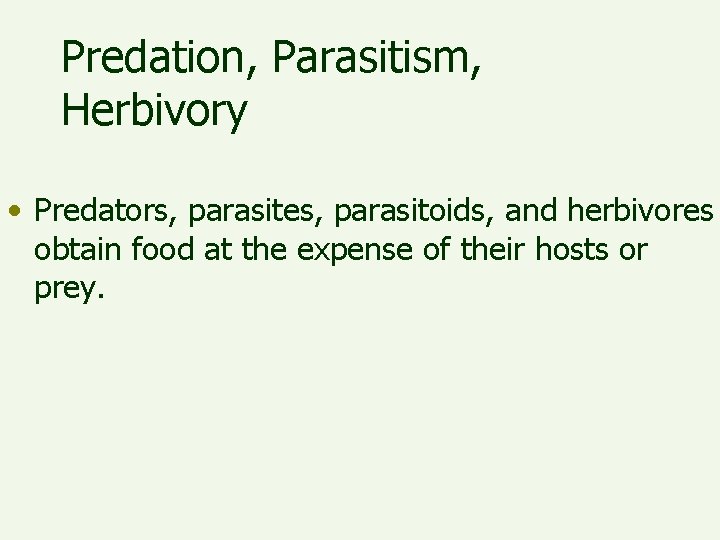 Predation, Parasitism, Herbivory

• Predators, parasites, parasitoids, and herbivores obtain food at the expense of their hosts or prey.